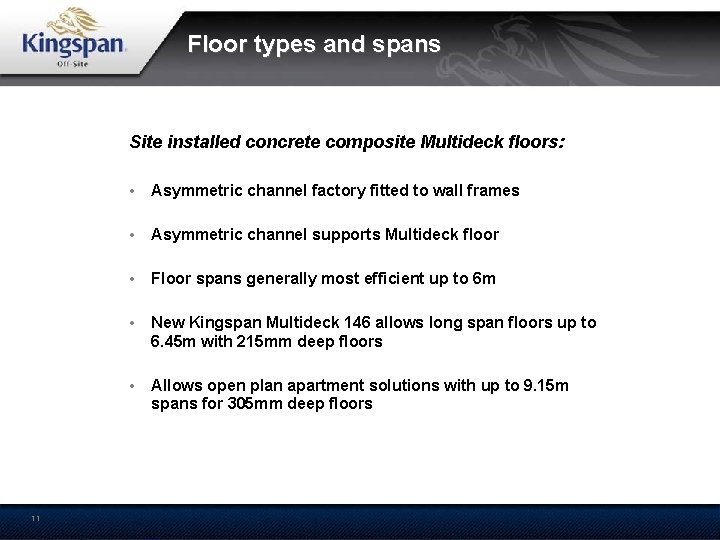 Kingspan
Off-Site

Floor types and spans

Site installed concrete composite Multideck floors:

• Asymmetric channel factory fitted to wall frames

• Asymmetric channel supports Multideck floor

• Floor spans generally most efficient up to 6m

• New Kingspan Multideck 146 allows long span floors up to 6.45m with 215mm deep floors

• Allows open plan apartment solutions with up to 9.15m spans for 305mm deep floors

11